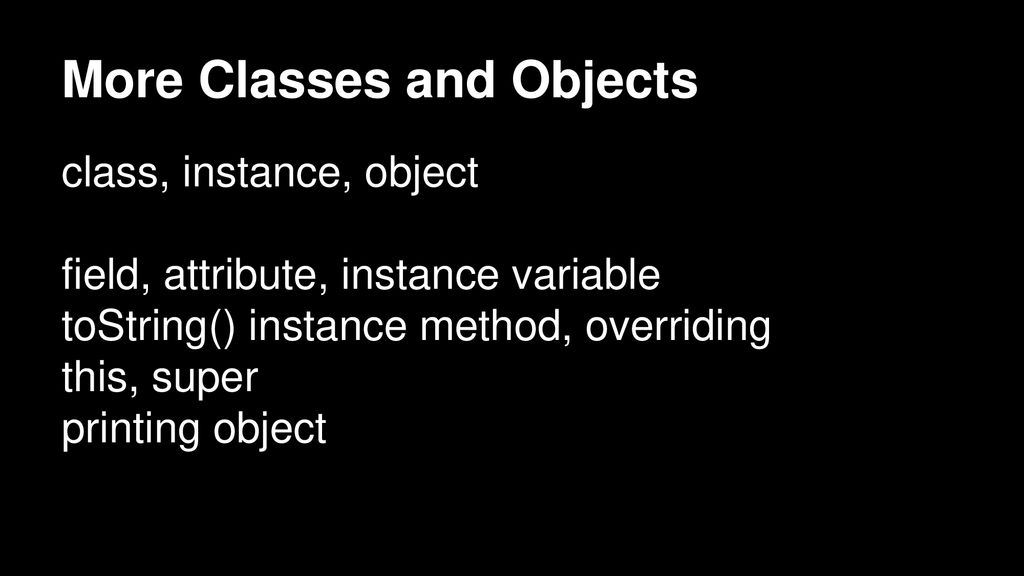 More Classes and Objects

class, instance, object

field, attribute, instance variable
toString() instance method, overriding
this, super
printing object